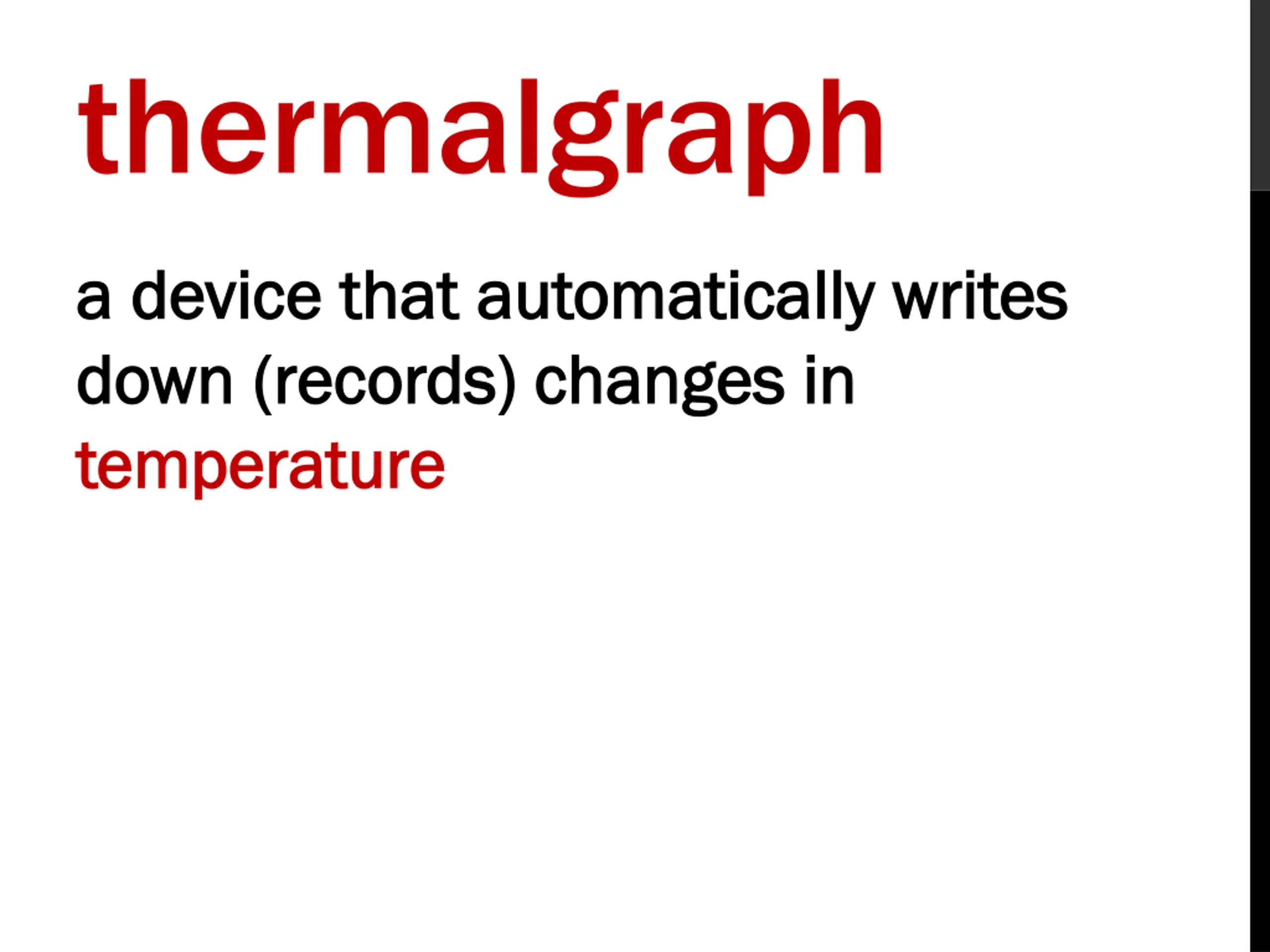 thermalgraph

a device that automatically writes down (records) changes in temperature